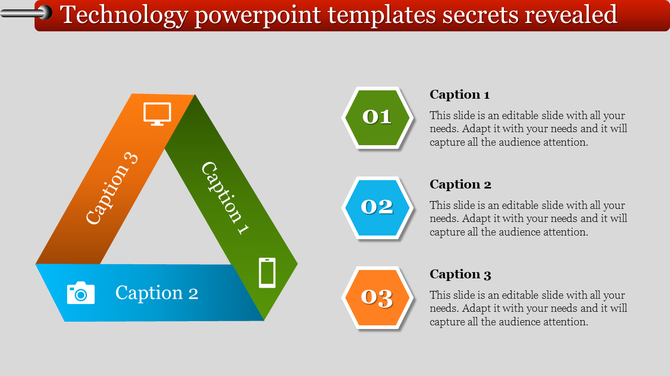 Technology powerpoint templates secrets revealed

Caption 3

Caption 1

Caption 2

01

Caption 1

This slide is an editable slide with all your needs. Adapt it with your needs and it will capture all the audience attention.

02

Caption 2

This slide is an editable slide with all your needs. Adapt it with your needs and it will capture all the audience attention.

03

Caption 3

This slide is an editable slide with all your needs. Adapt it with your needs and it will capture all the audience attention.